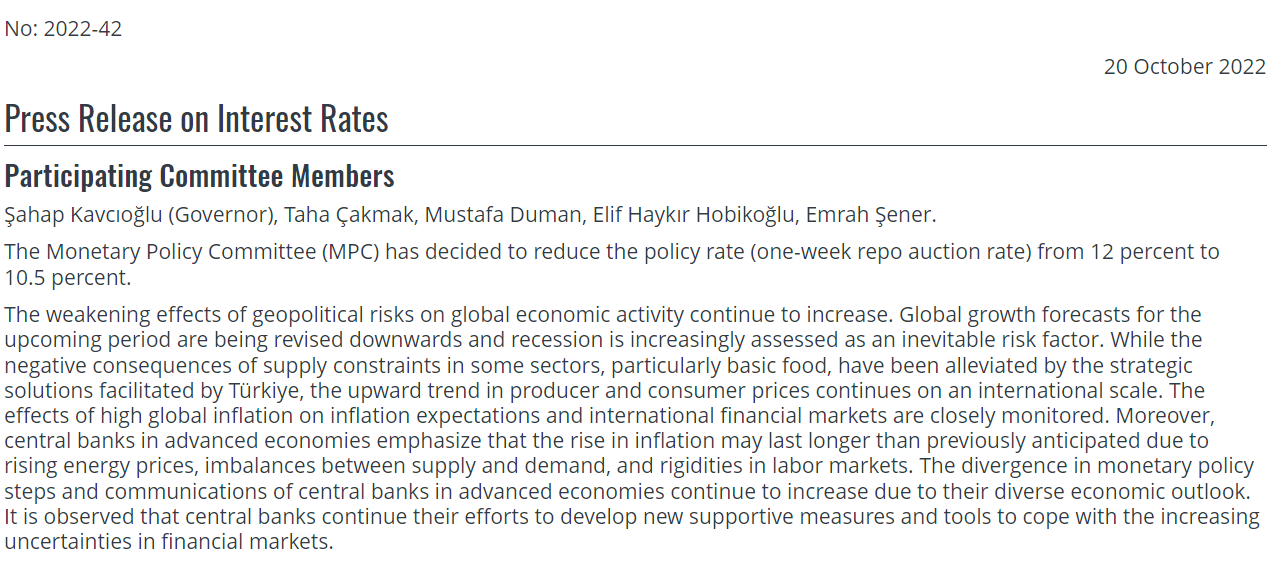 No: 2022-42

20 October 2022

Press Release on Interest Rates

Participating Committee Members

Şahap Kavcıoğlu (Governor), Taha Çakmak, Mustafa Duman, Elif Haykır Hobikoğlu, Emrah Şener.

The Monetary Policy Committee (MPC) has decided to reduce the policy rate (one-week repo auction rate) from 12 percent to 10.5 percent.

The weakening effects of geopolitical risks on global economic activity continue to increase. Global growth forecasts for the upcoming period are being revised downwards and recession is increasingly assessed as an inevitable risk factor. While the negative consequences of supply constraints in some sectors, particularly basic food, have been alleviated by the strategic solutions facilitated by Türkiye, the upward trend in producer and consumer prices continues on an international scale. The effects of high global inflation on inflation expectations and international financial markets are closely monitored. Moreover, central banks in advanced economies emphasize that the rise in inflation may last longer than previously anticipated due to rising energy prices, imbalances between supply and demand, and rigidities in labor markets. The divergence in monetary policy steps and communications of central banks in advanced economies continue to increase due to their diverse economic outlook. It is observed that central banks continue their efforts to develop new supportive measures and tools to cope with the increasing uncertainties in financial markets.